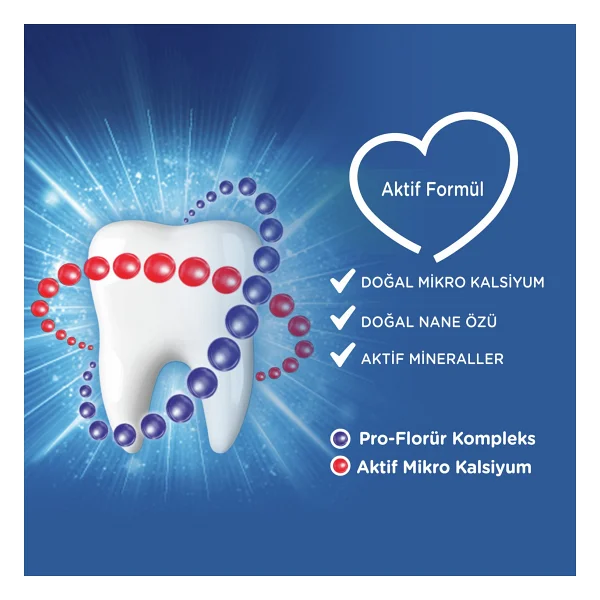 Aktif Formül

DOĞAL MİKRO KALSİYUM

DOĞAL NANE ÖZÜ

AKTİF MİNERALLER

Pro-Florür Kompleks

Aktif Mikro Kalsiyum